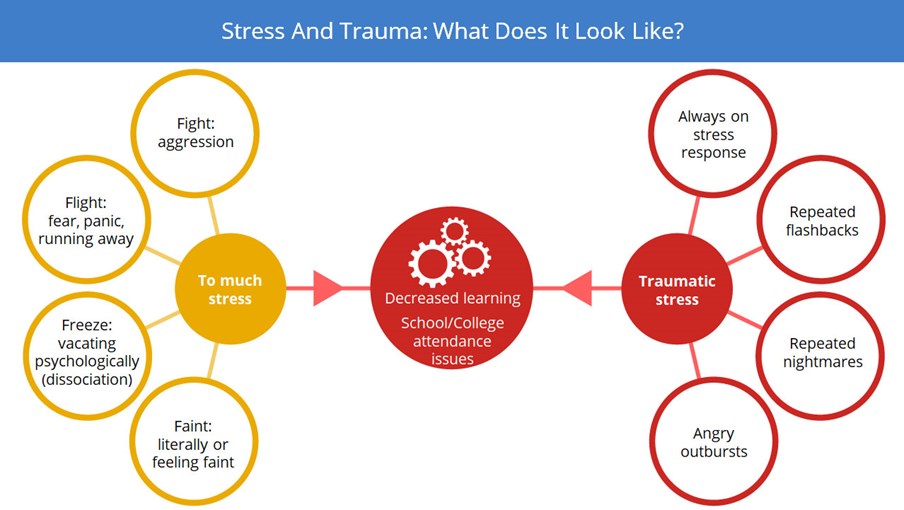 Stress And Trauma: What Does It Look Like?

Fight: aggression

Flight: fear, panic, running away

Freeze: vacating psychologically (dissociation)

Faint: literally or feeling faint

To much stress

Decreased learning

School/College attendance issues

Traumatic stress

Always on stress response

Repeated flashbacks

Repeated nightmares

Angry outbursts